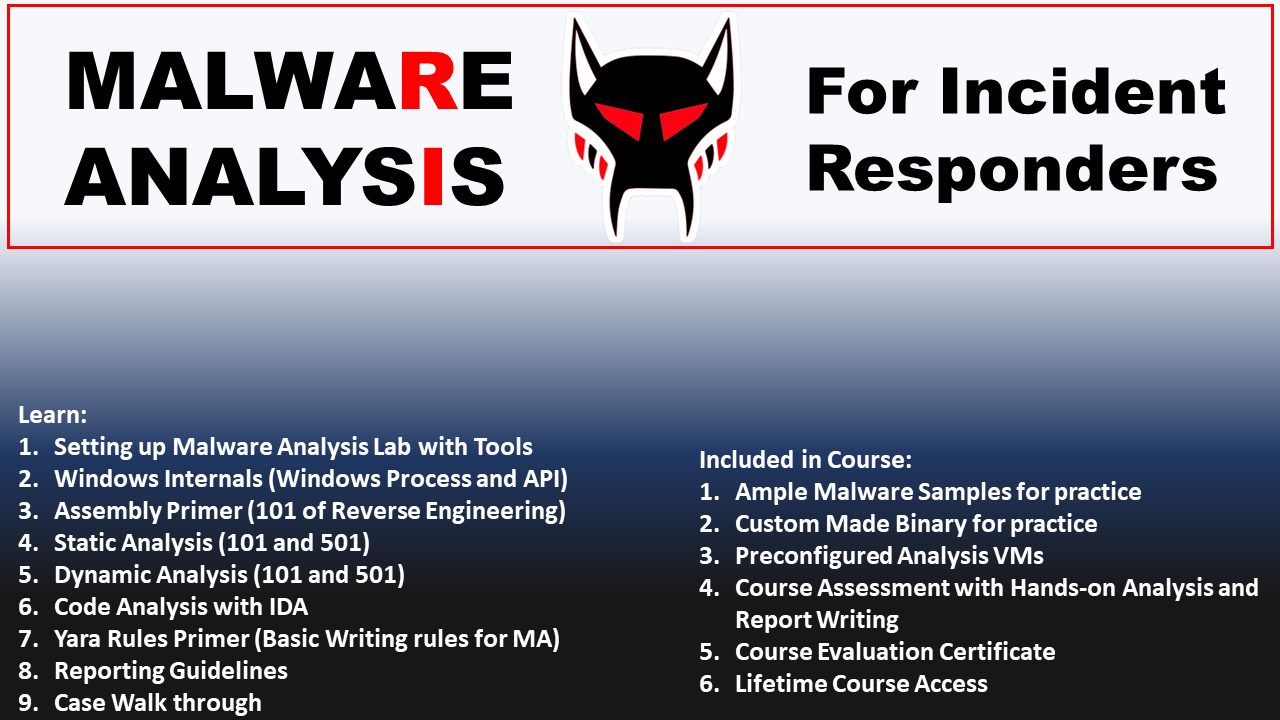 MALWARE ANALYSIS

For Incident Responders

Learn:
1. Setting up Malware Analysis Lab with Tools
2. Windows Internals (Windows Process and API)
3. Assembly Primer (101 of Reverse Engineering)
4. Static Analysis (101 and 501)
5. Dynamic Analysis (101 and 501)
6. Code Analysis with IDA
7. Yara Rules Primer (Basic Writing rules for MA)
8. Reporting Guidelines
9. Case Walk through

Included in Course:
1. Ample Malware Samples for practice
2. Custom Made Binary for practice
3. Preconfigured Analysis VMs
4. Course Assessment with Hands-on Analysis and Report Writing
5. Course Evaluation Certificate
6. Lifetime Course Access